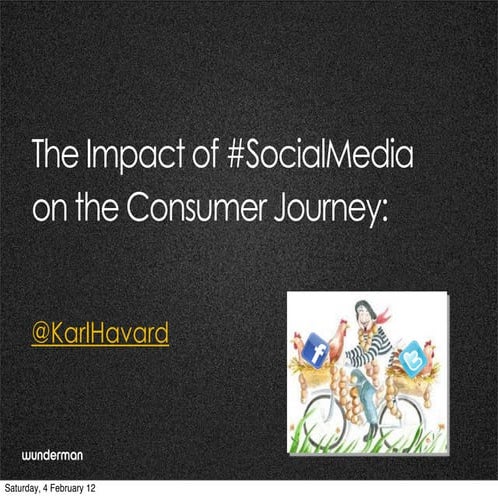 The Impact of #SocialMedia on the Consumer Journey:

@KarlHavard

f

wunderman

Saturday, 4 February 12